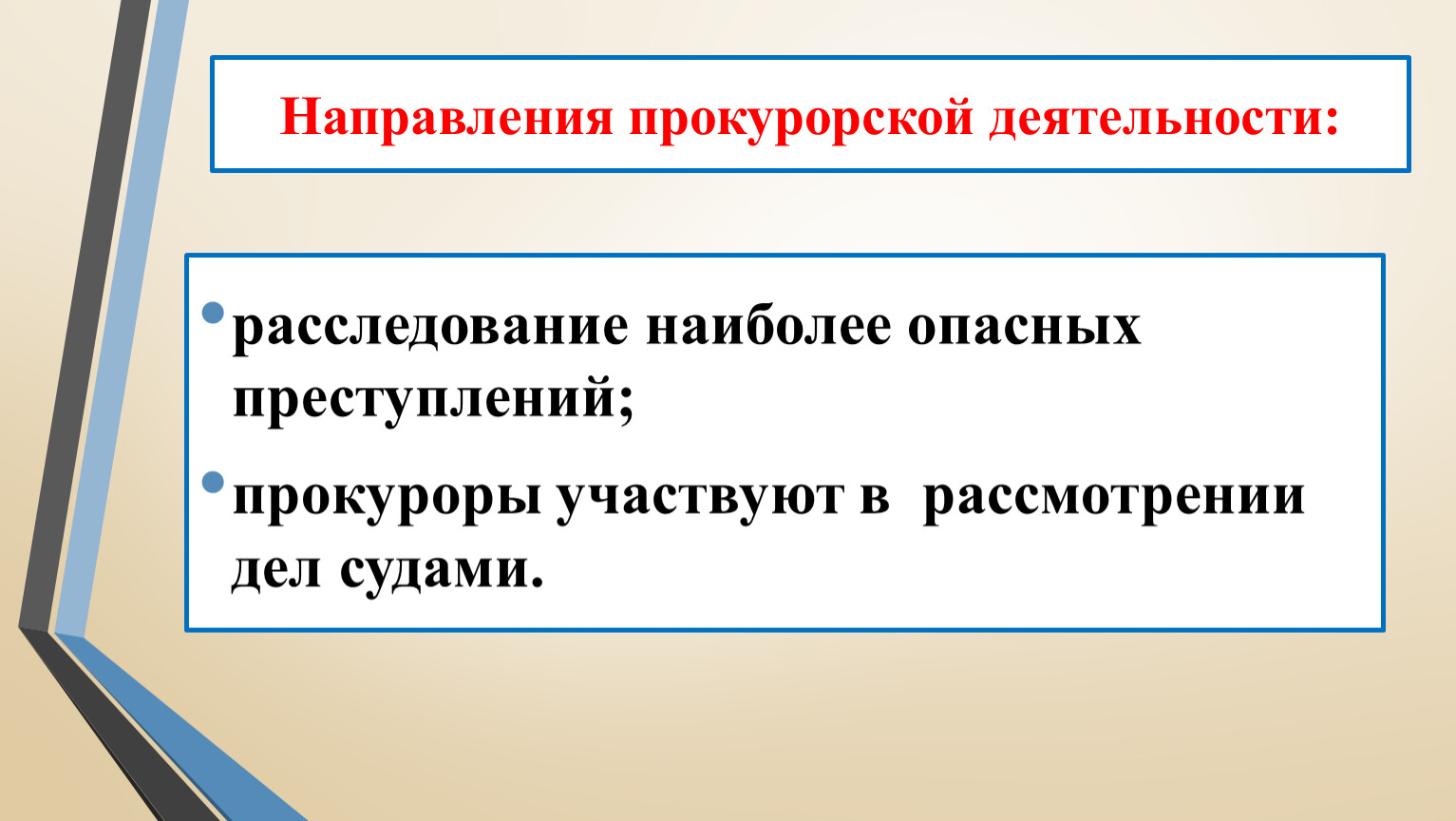 Направления прокурорской деятельности:

• расследование наиболее опасных преступлений;

• прокуроры участвуют в рассмотрении дел судами.